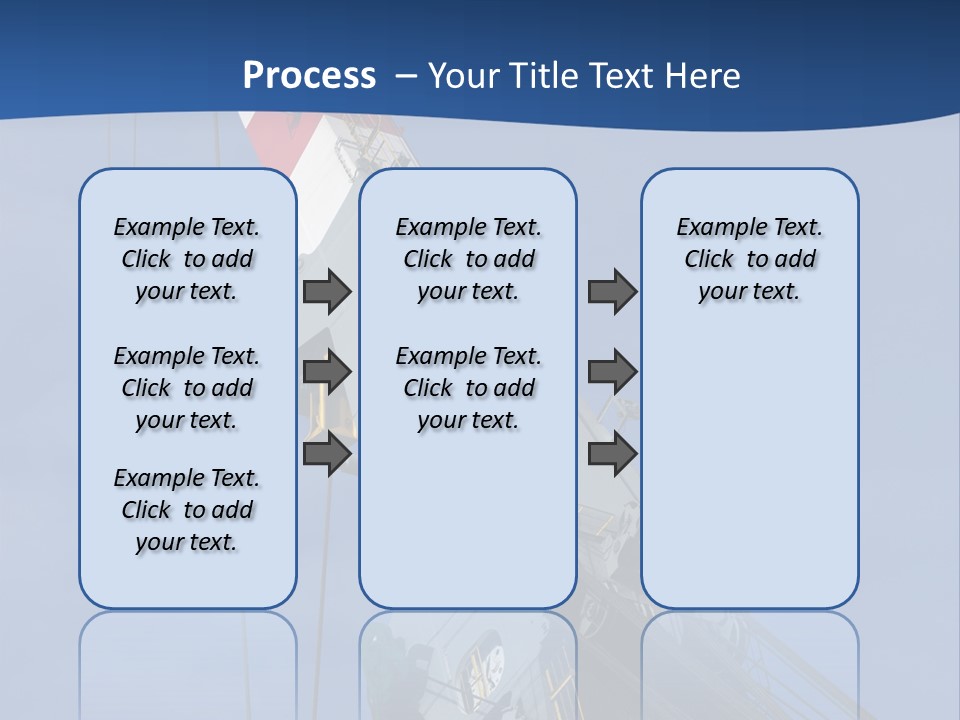 Process – Your Title Text Here

Example Text. Click to add your text.

Example Text. Click to add your text.

Example Text. Click to add your text.

Example Text. Click to add your text.

Example Text. Click to add your text.

Example Text. Click to add your text.